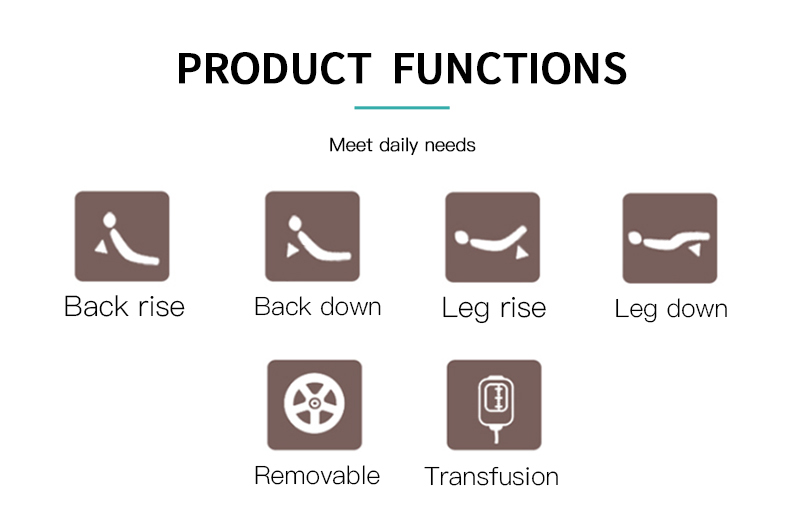 PRODUCT FUNCTIONS

Meet daily needs

Back rise

Back down

Leg rise

Leg down

Removable

Transfusion